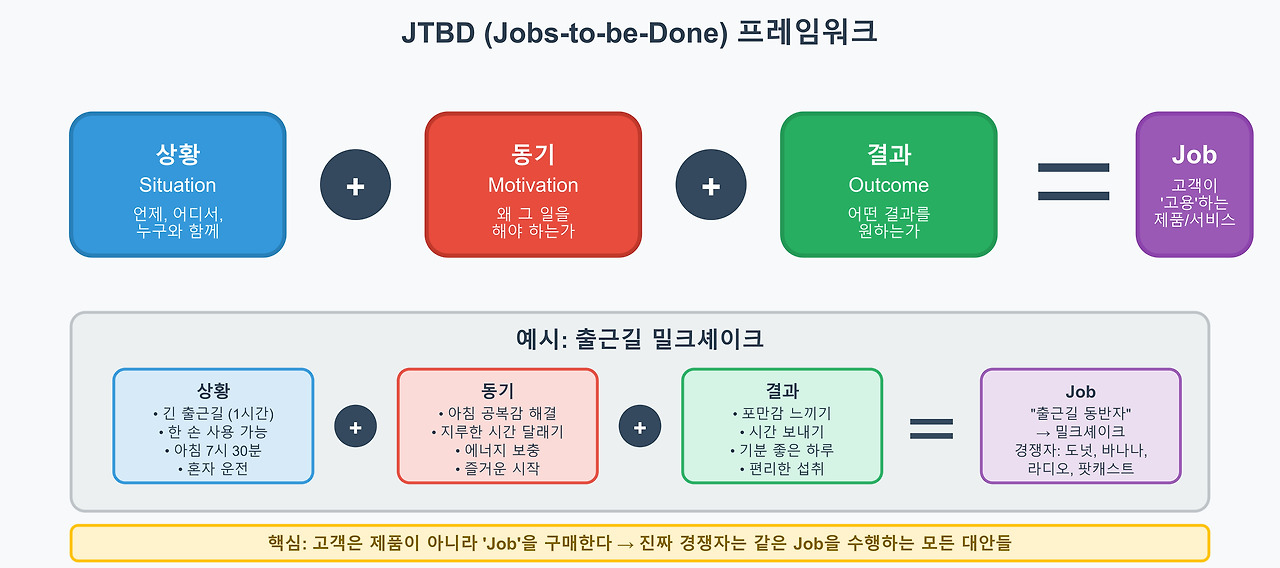 JTBD (Jobs-to-be-Done) 프레임워크

상황
Situation
언제, 어디서,
누구와 함께

+

동기
Motivation
왜 그 일을
해야 하는가

+

결과
Outcome
어떤 결과를
원하는가

=

Job
고객이
'고용'하는
제품/서비스

예시: 출근길 밀크셰이크

상황
• 긴 출근길 (1시간)
• 한 손 사용 가능
• 아침 7시 30분
• 혼자 운전

+

동기
• 아침 공복감 해결
• 지루한 시간 달래기
• 에너지 보충
• 즐거운 시작

+

결과
• 포만감 느끼기
• 시간 보내기
• 기분 좋은 하루
• 편리한 섭취

=

Job
"출근길 동반자"
→ 밀크셰이크
경쟁자: 도넛, 바나나,
라디오, 팟캐스트

핵심: 고객은 제품이 아니라 'Job'을 구매한다 → 진짜 경쟁자는 같은 Job을 수행하는 모든 대안들